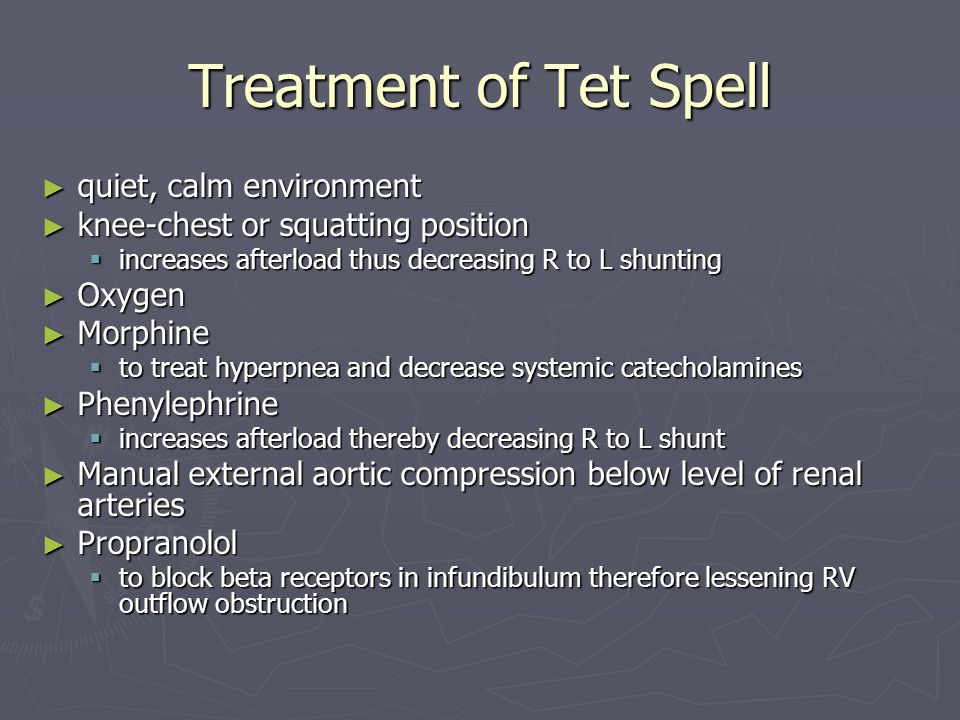 Treatment of Tet Spell

► quiet, calm environment
► knee-chest or squatting position
  ▪ increases afterload thus decreasing R to L shunting
► Oxygen
► Morphine
  ▪ to treat hyperpnea and decrease systemic catecholamines
► Phenylephrine
  ▪ increases afterload thereby decreasing R to L shunt
► Manual external aortic compression below level of renal arteries
► Propranolol
  ▪ to block beta receptors in infundibulum therefore lessening RV outflow obstruction